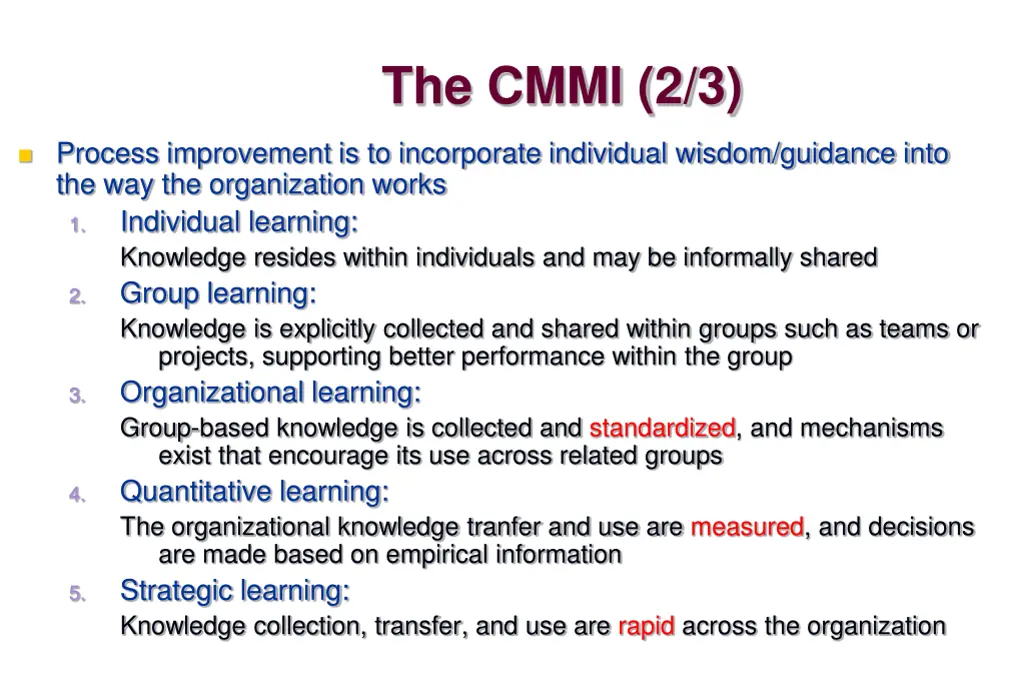 The CMMI (2/3)

Process improvement is to incorporate individual wisdom/guidance into the way the organization works

1. Individual learning:
Knowledge resides within individuals and may be informally shared

2. Group learning:
Knowledge is explicitly collected and shared within groups such as teams or projects, supporting better performance within the group

3. Organizational learning:
Group-based knowledge is collected and standardized, and mechanisms exist that encourage its use across related groups

4. Quantitative learning:
The organizational knowledge tranfer and use are measured, and decisions are made based on empirical information

5. Strategic learning:
Knowledge collection, transfer, and use are rapid across the organization